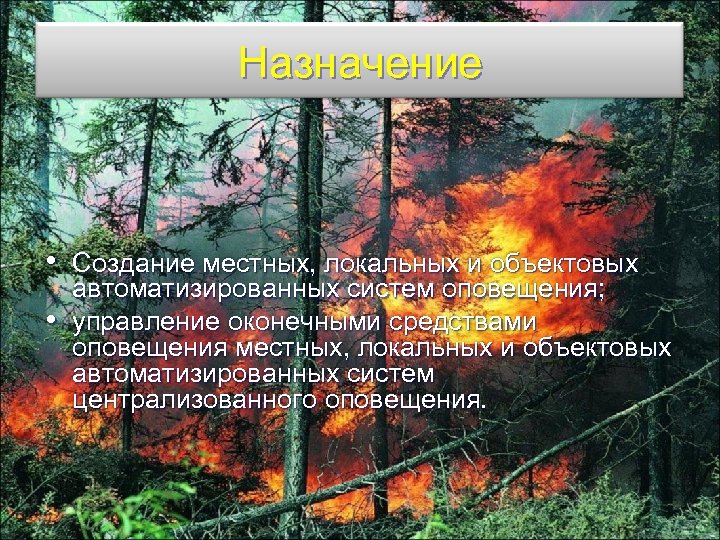 Назначение

• Создание местных, локальных и объектовых автоматизированных систем оповещения;
• управление оконечными средствами оповещения местных, локальных и объектовых автоматизированных систем централизованного оповещения.